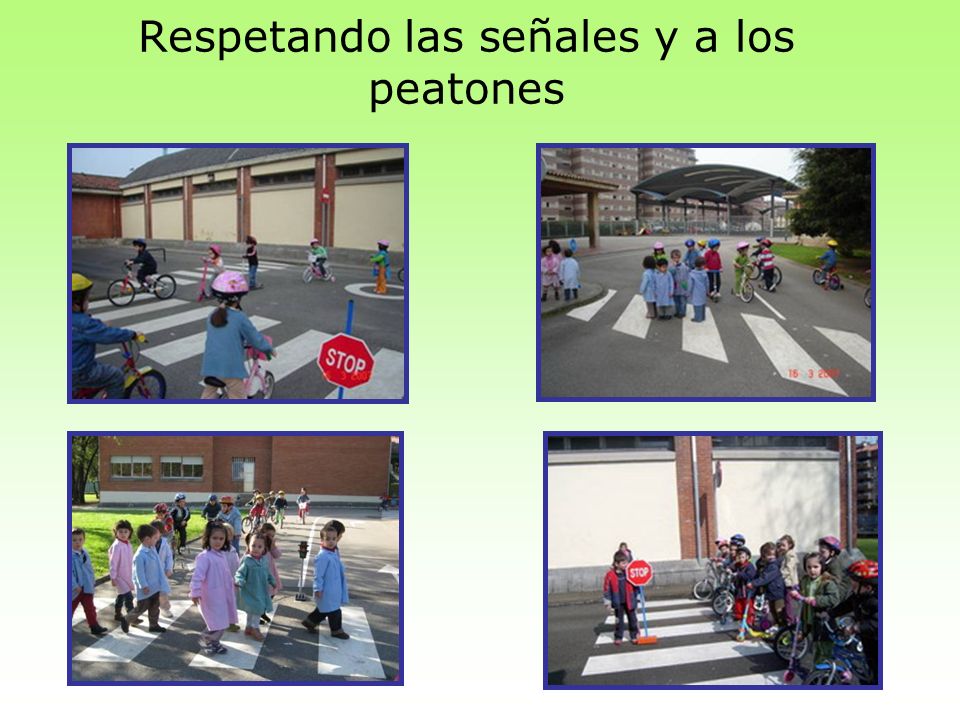 Respetando las señales y a los peatones

STOP

16 3 2007

STOP